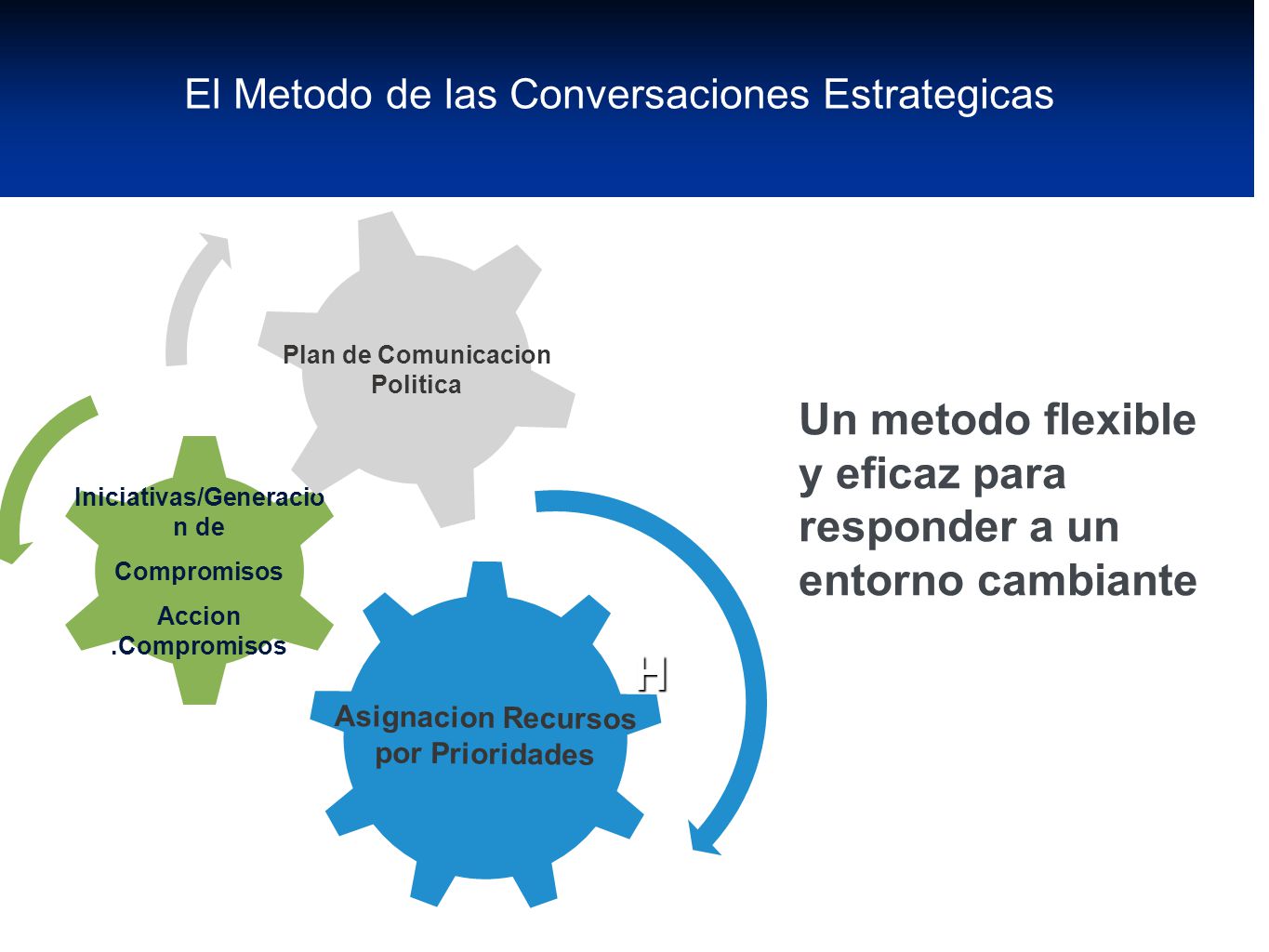 El Metodo de las Conversaciones Estrategicas

Plan de Comunicacion Politica

Iniciativas/Generacion de

Compromisos

Accion .Compromisos

H

Asignacion Recursos por Prioridades

Un metodo flexible y eficaz para responder a un entorno cambiante